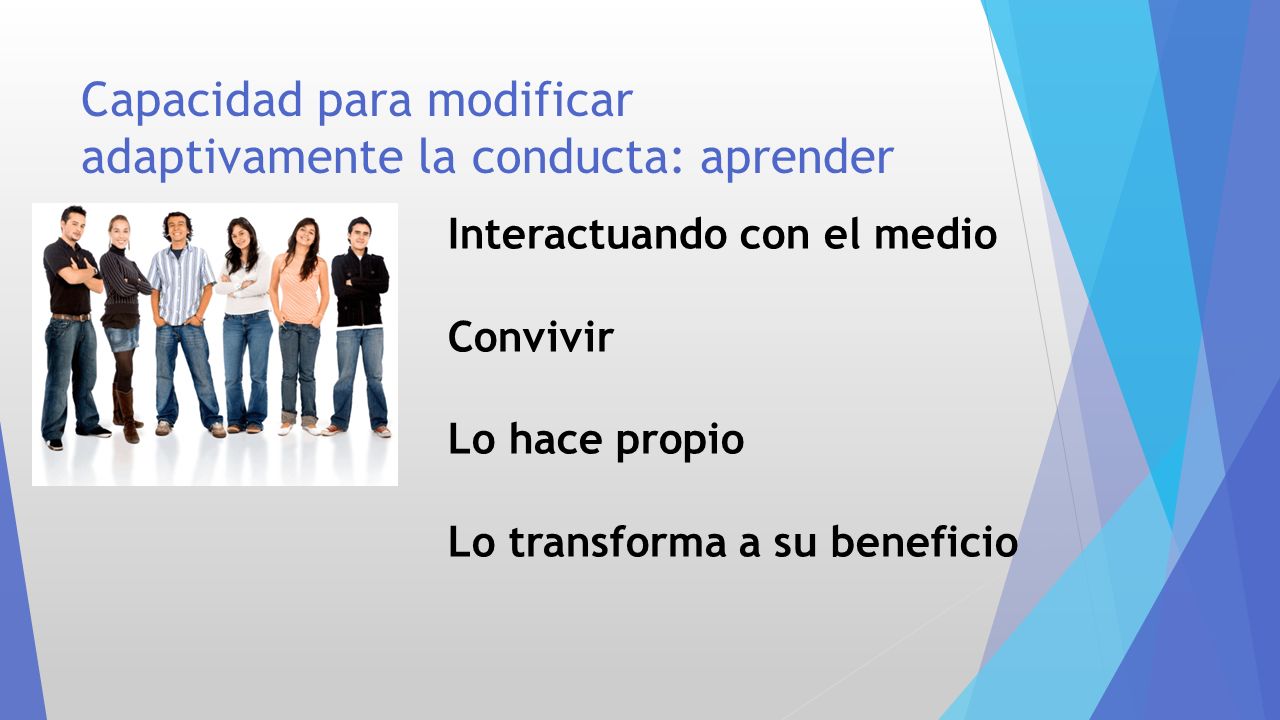 Capacidad para modificar adaptivamente la conducta: aprender

Interactuando con el medio

Convivir

Lo hace propio

Lo transforma a su beneficio